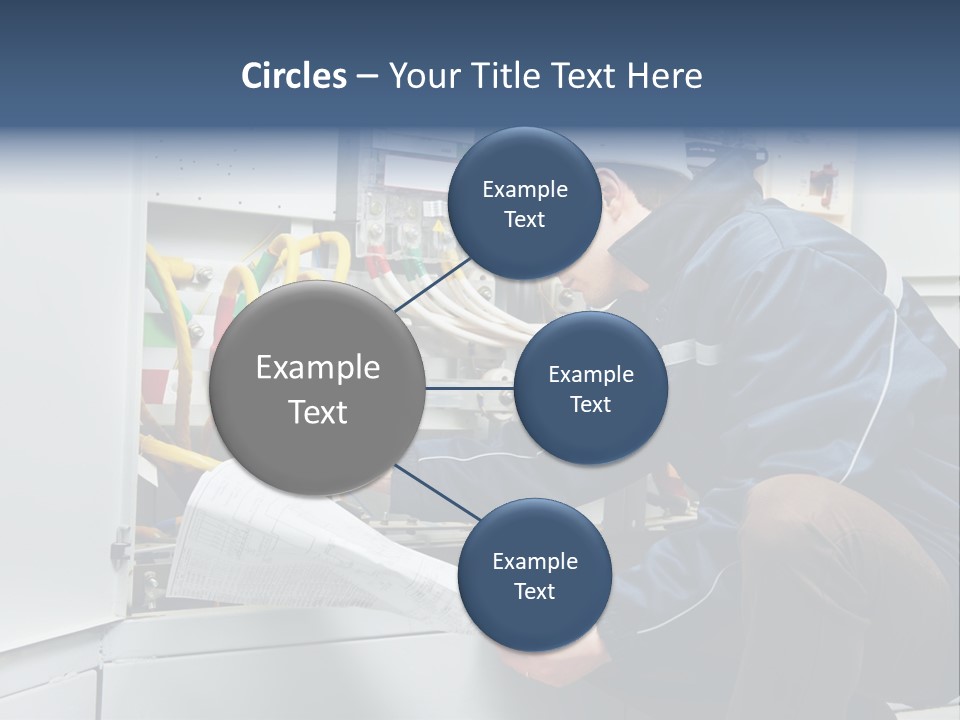 Circles – Your Title Text Here

Example Text

Example Text

Example Text

Example Text